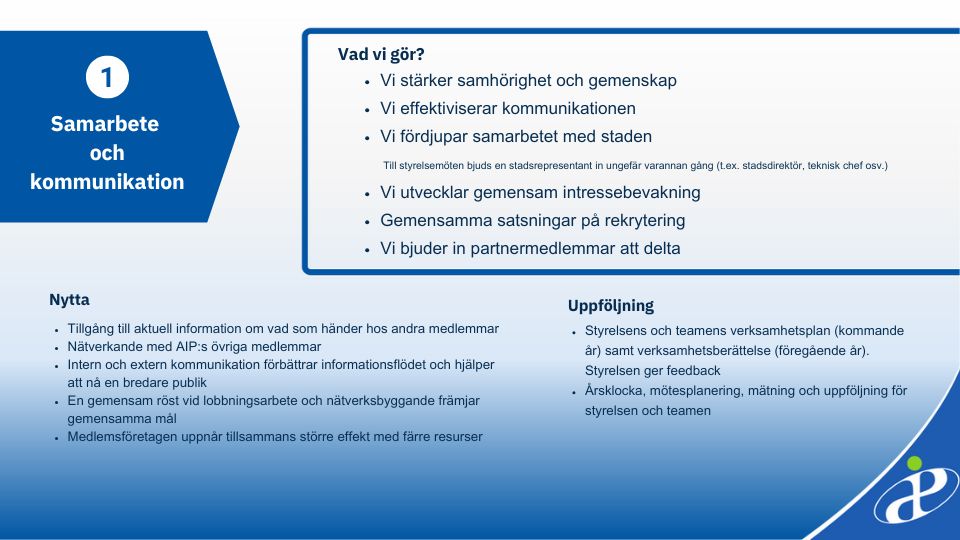 1

Samarbete och kommunikation

Vad vi gör?
• Vi stärker samhörighet och gemenskap
• Vi effektiviserar kommunikationen
• Vi fördjupar samarbetet med staden

Till styrelsemöten bjuds en stadsrepresentant in ungefär varannan gång (t.ex. stadsdirektör, teknisk chef osv.)

• Vi utvecklar gemensam intressebevakning
• Gemensamma satsningar på rekrytering
• Vi bjuder in partnermedlemmar att delta

Nytta
• Tillgång till aktuell information om vad som händer hos andra medlemmar
• Nätverkande med AIP:s övriga medlemmar
• Intern och extern kommunikation förbättrar informationsflödet och hjälper att nå en bredare publik
• En gemensam röst vid lobbningsarbete och nätverksbyggande främjar gemensamma mål
• Medlemsföretagen uppnår tillsammans större effekt med färre resurser

Uppföljning
• Styrelsens och teamens verksamhetsplan (kommande år) samt verksamhetsberättelse (föregående år). Styrelsen ger feedback
• Årsklocka, mötesplanering, mätning och uppföljning för styrelsen och teamen